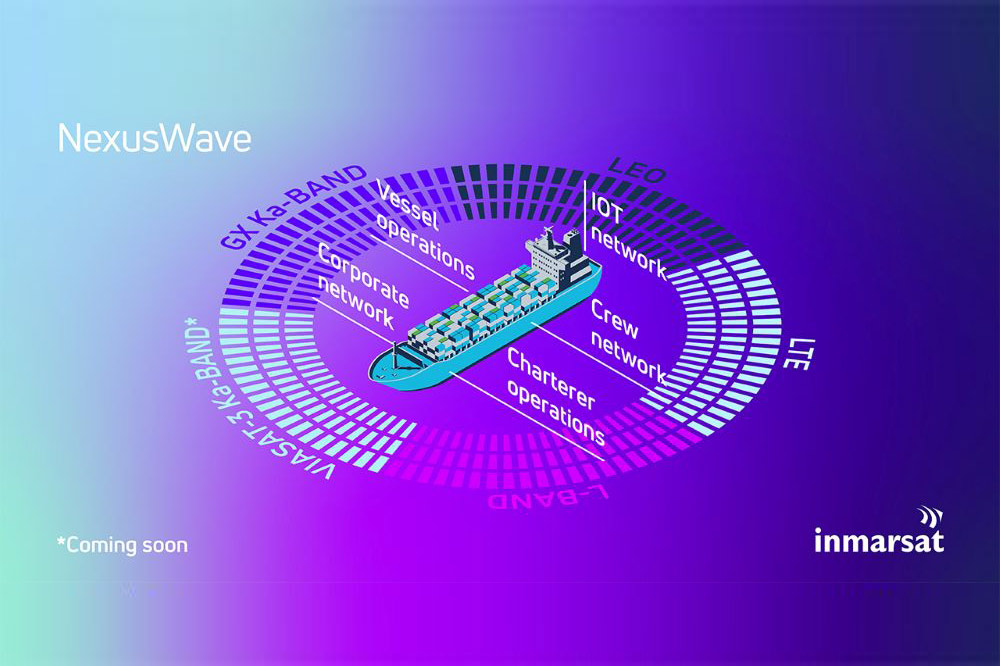 NexusWave

GX Ka-BAND

LEO

LTE

L-BAND

VIASAT-3 Ka-BAND*

Vessel operations

IOT network

Corporate network

Crew network

Charterer operations

*Coming soon

inmarsat